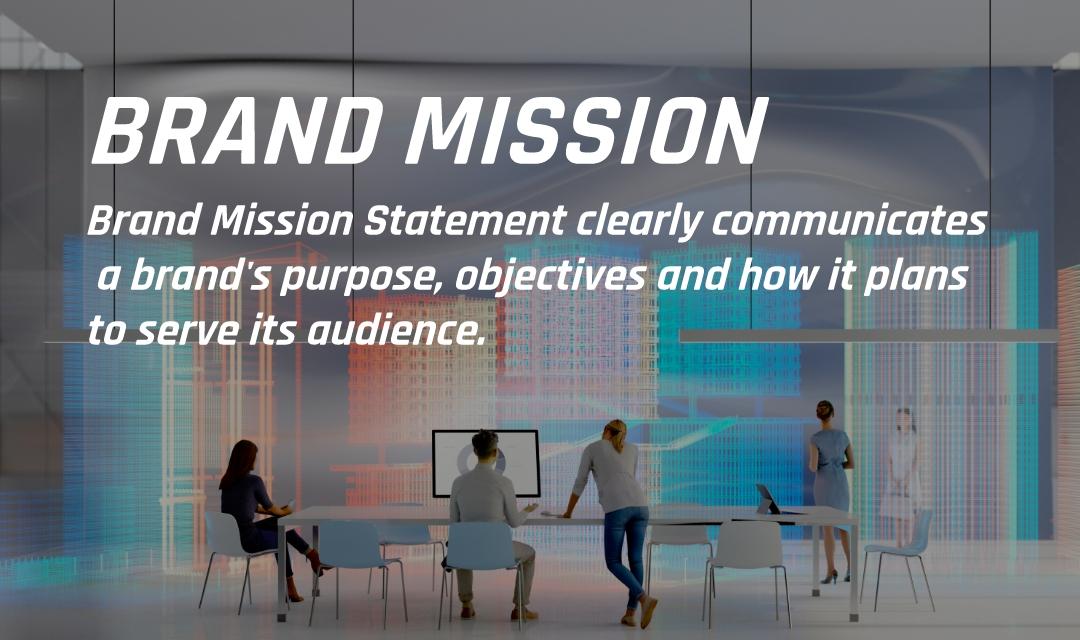 BRAND MISSION

Brand Mission Statement clearly communicates a brand's purpose, objectives and how it plans to serve its audience.